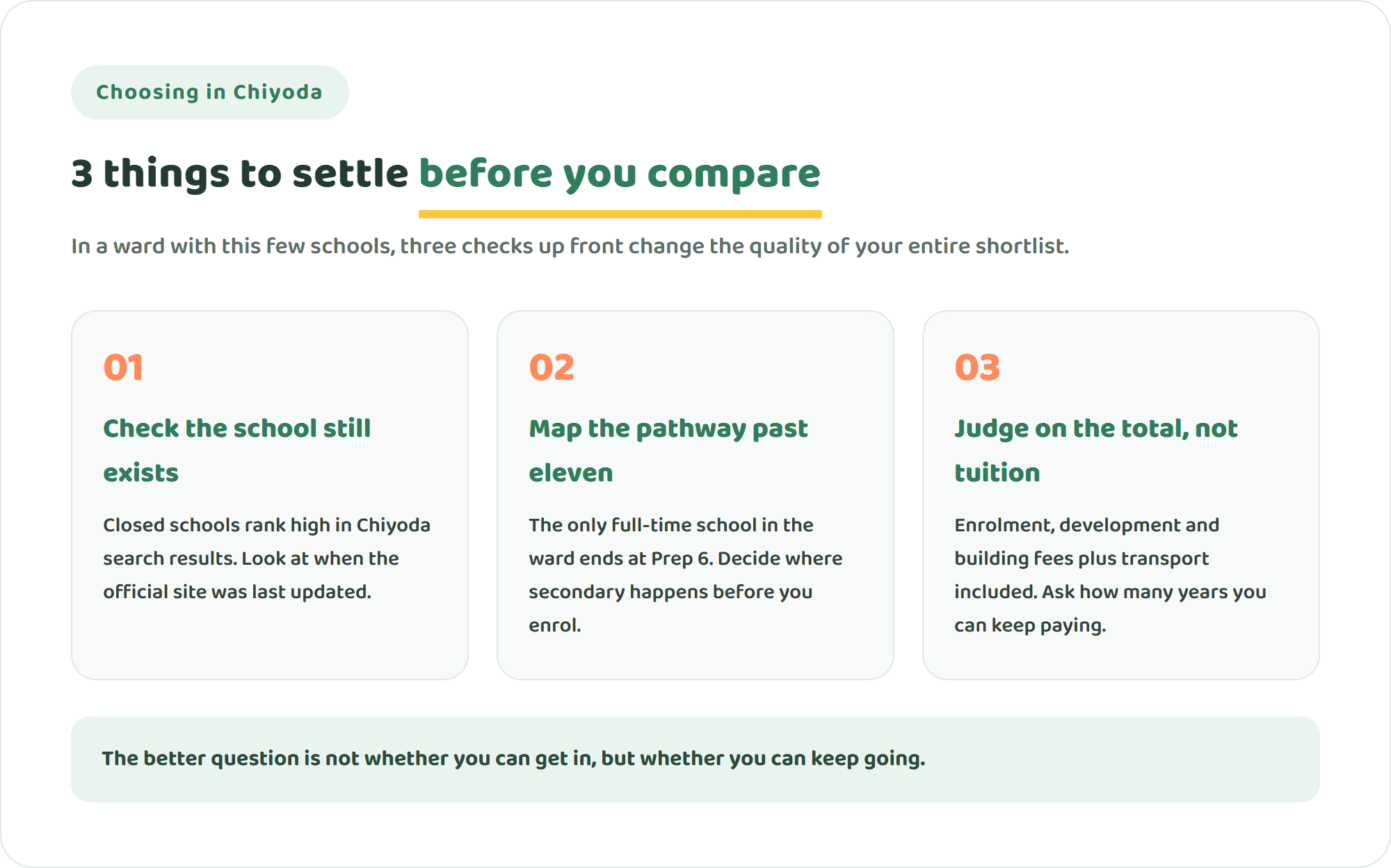 Choosing in Chiyoda

3 things to settle before you compare

In a ward with this few schools, three checks up front change the quality of your entire shortlist.

01

Check the school still exists

Closed schools rank high in Chiyoda search results. Look at when the official site was last updated.

02

Map the pathway past eleven

The only full-time school in the ward ends at Prep 6. Decide where secondary happens before you enrol.

03

Judge on the total, not tuition

Enrolment, development and building fees plus transport included. Ask how many years you can keep paying.

The better question is not whether you can get in, but whether you can keep going.